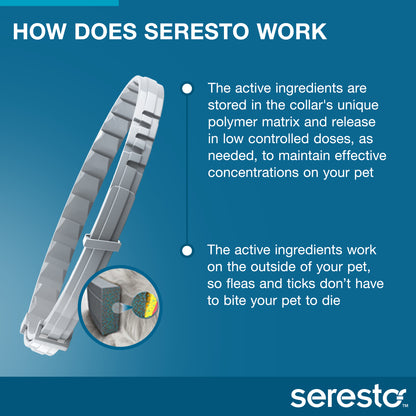 HOW DOES SERESTO WORK

The active ingredients are stored in the collar's unique polymer matrix and release in low controlled doses, as needed, to maintain effective concentrations on your pet

The active ingredients work on the outside of your pet, so fleas and ticks don't have to bite your pet to die

seresto™